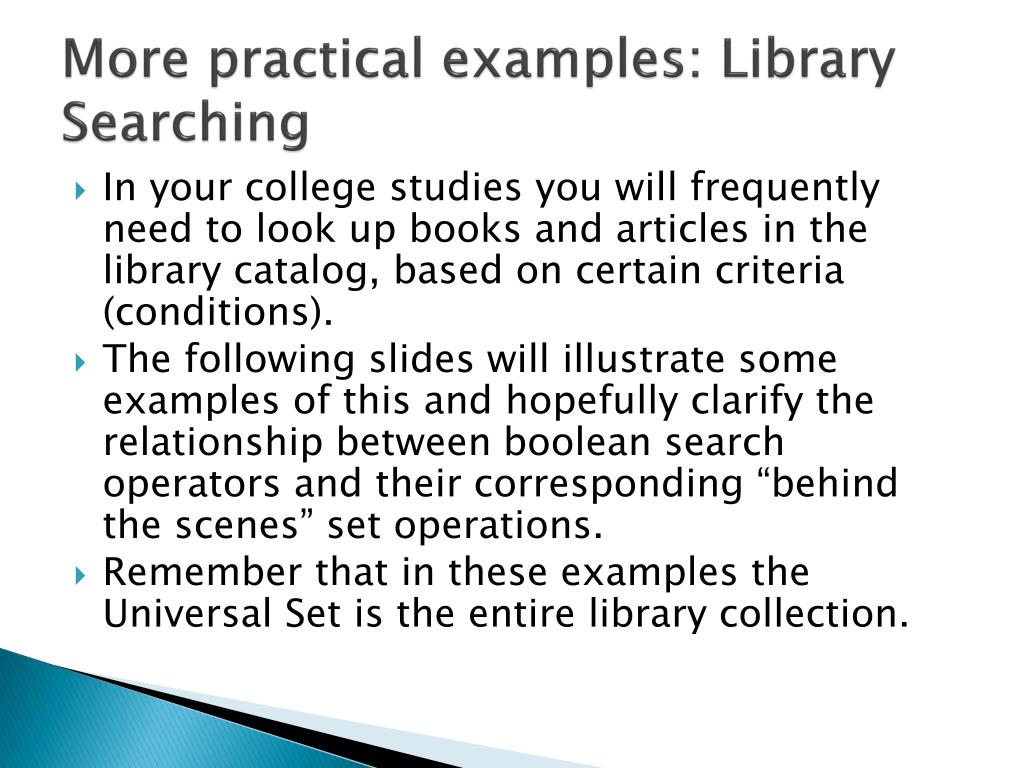 More practical examples: Library Searching

In your college studies you will frequently need to look up books and articles in the library catalog, based on certain criteria (conditions).

The following slides will illustrate some examples of this and hopefully clarify the relationship between boolean search operators and their corresponding “behind the scenes” set operations.

Remember that in these examples the Universal Set is the entire library collection.